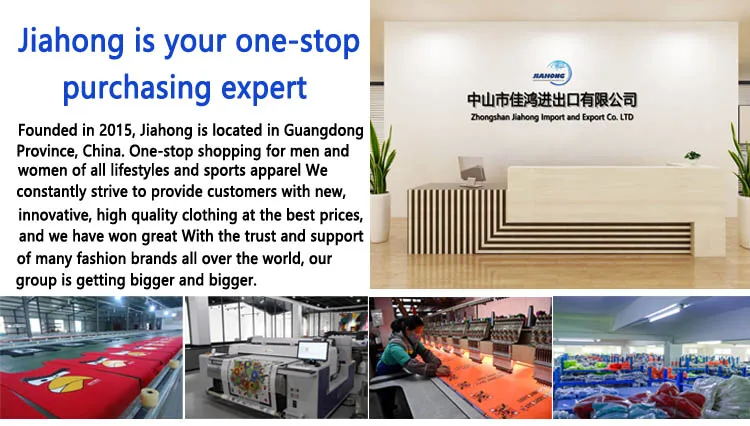 Jiahong is your one-stop purchasing expert

Founded in 2015, Jiahong is located in Guangdong Province, China. One-stop shopping for men and women of all lifestyles and sports apparel We constantly strive to provide customers with new, innovative, high quality clothing at the best prices, and we have won great With the trust and support of many fashion brands all over the world, our group is getting bigger and bigger.

JIAHONG

中山市佳鸿进出口有限公司

Zhongshan Jiahong Import and Export Co. LTD